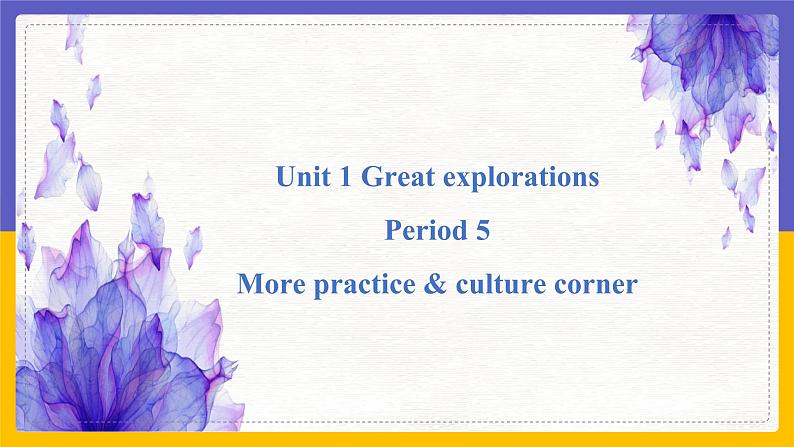 Unit 1 Great explorations

Period 5

More practice & culture corner